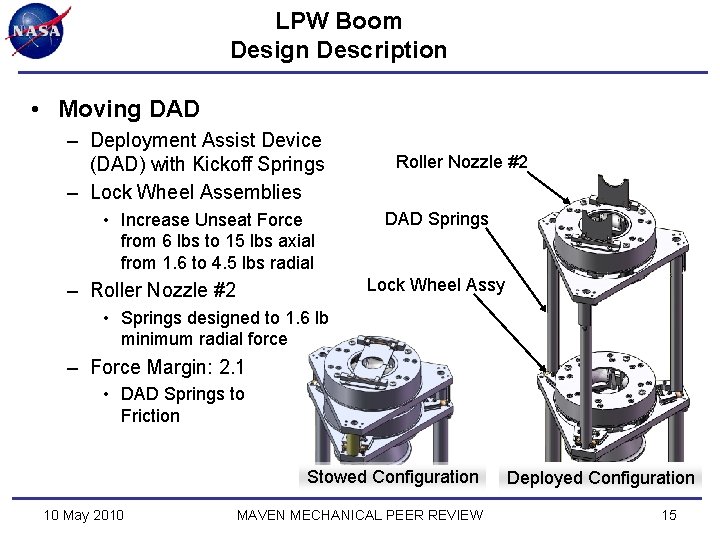 NASA

LPW Boom
Design Description

• Moving DAD
– Deployment Assist Device (DAD) with Kickoff Springs
– Lock Wheel Assemblies
• Increase Unseat Force from 6 lbs to 15 lbs axial from 1.6 to 4.5 lbs radial
– Roller Nozzle #2
• Springs designed to 1.6 lb minimum radial force
– Force Margin: 2.1
• DAD Springs to Friction

Roller Nozzle #2
DAD Springs
Lock Wheel Assy

Stowed Configuration
Deployed Configuration

10 May 2010
MAVEN MECHANICAL PEER REVIEW
15